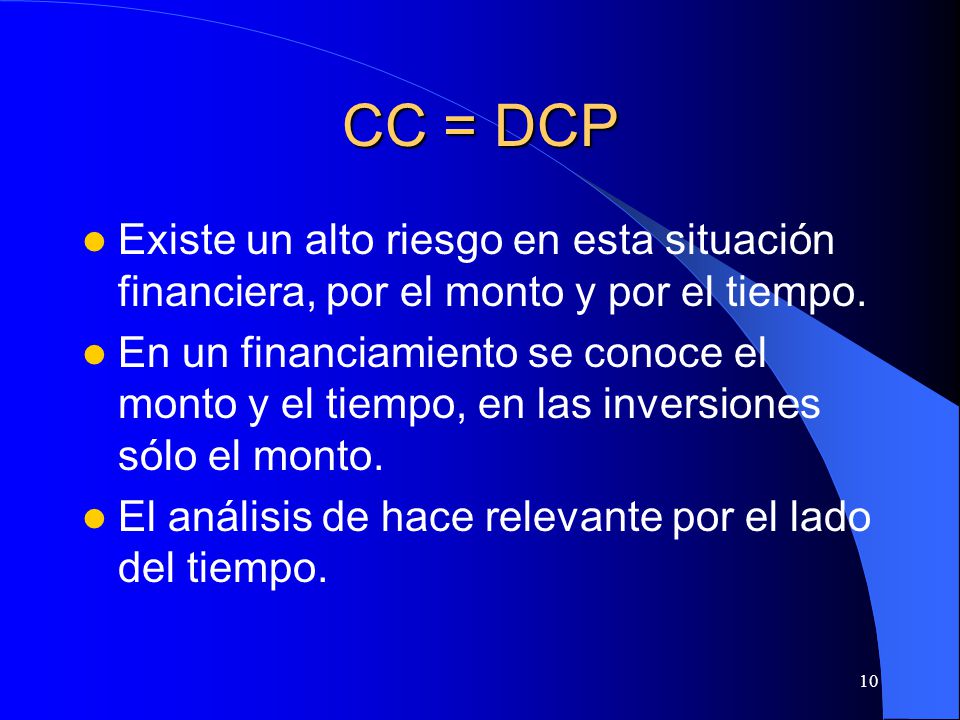 CC = DCP

- Existe un alto riesgo en esta situación financiera, por el monto y por el tiempo.
- En un financiamiento se conoce el monto y el tiempo, en las inversiones sólo el monto.
- El análisis de hace relevante por el lado del tiempo.

10